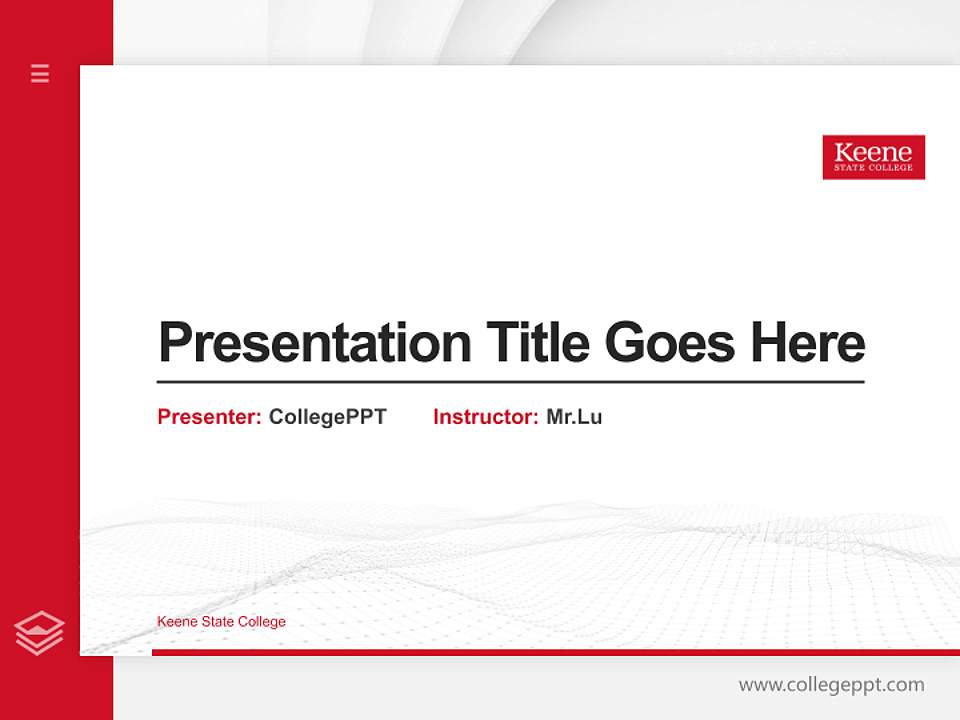 Keene
STATE COLLEGE

Presentation Title Goes Here

Presenter: CollegePPT Instructor: Mr.Lu

Keene State College

www.collegeppt.com